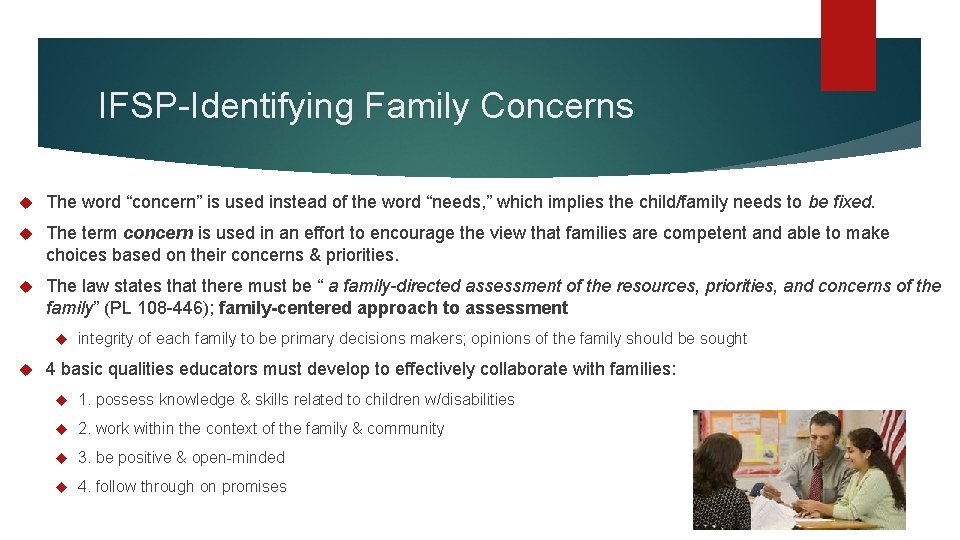 IFSP-Identifying Family Concerns

The word “concern” is used instead of the word “needs,” which implies the child/family needs to be fixed.

The term concern is used in an effort to encourage the view that families are competent and able to make choices based on their concerns & priorities.

The law states that there must be “ a family-directed assessment of the resources, priorities, and concerns of the family” (PL 108-446); family-centered approach to assessment

integrity of each family to be primary decisions makers; opinions of the family should be sought

4 basic qualities educators must develop to effectively collaborate with families:

1. possess knowledge & skills related to children w/disabilities

2. work within the context of the family & community

3. be positive & open-minded

4. follow through on promises